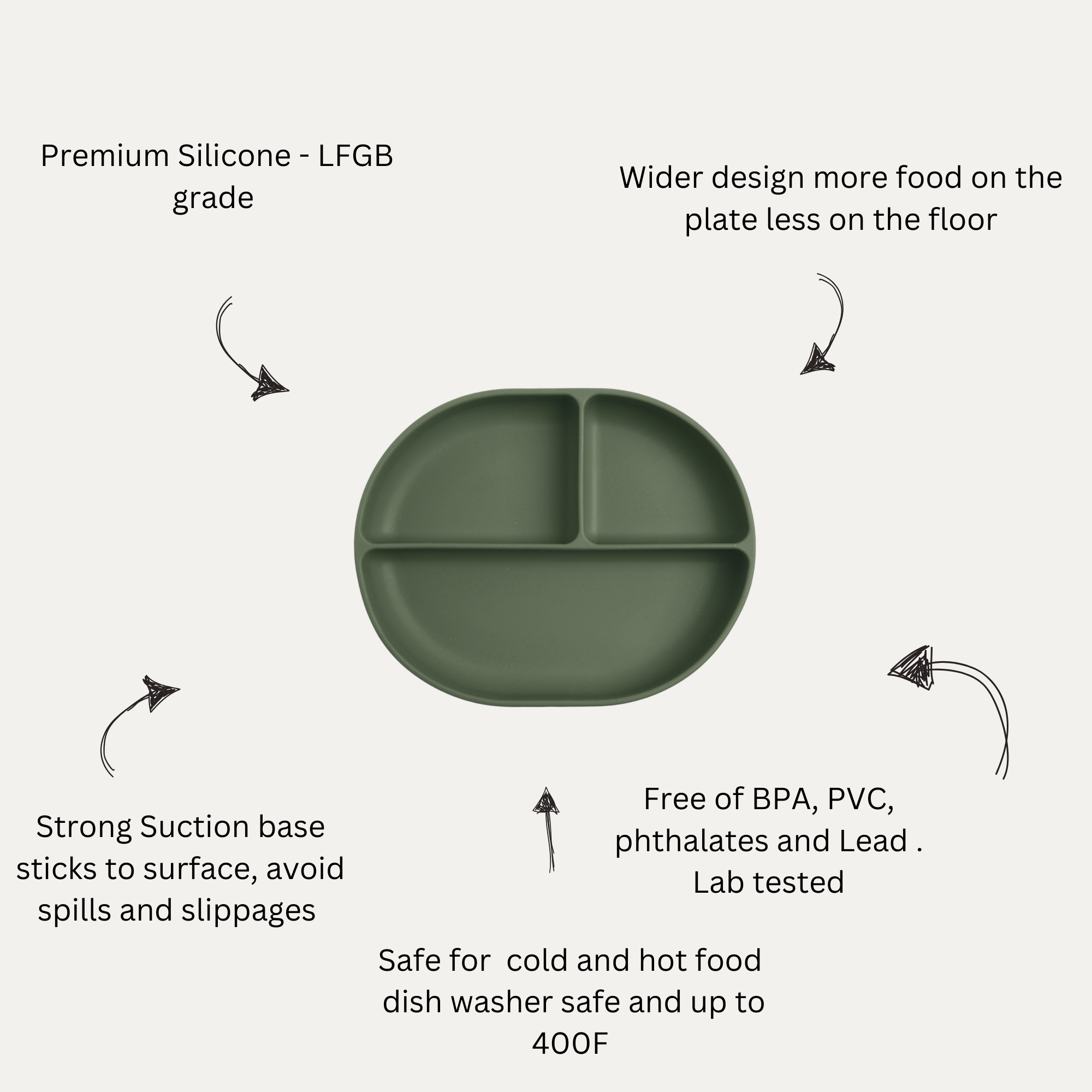 Premium Silicone - LFGB grade

Wider design more food on the plate less on the floor

Strong Suction base sticks to surface, avoid spills and slippages

Free of BPA, PVC, phthalates and Lead . Lab tested

Safe for  cold and hot food dish washer safe and up to 400F